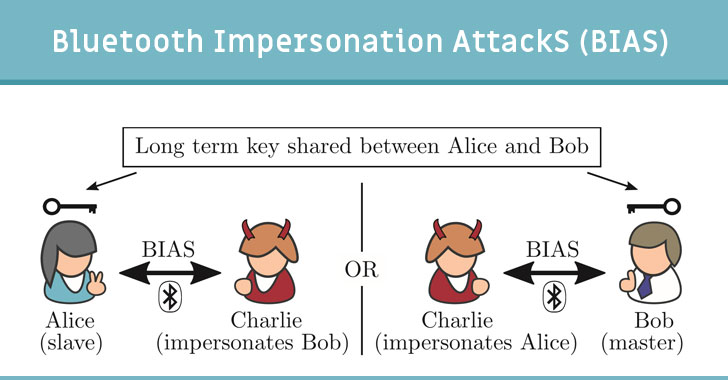 Bluetooth Impersonation AttackS (BIAS)

Long term key shared between Alice and Bob

BIAS

Alice (slave)

Charlie (impersonates Bob)

OR

BIAS

Charlie (impersonates Alice)

Bob (master)